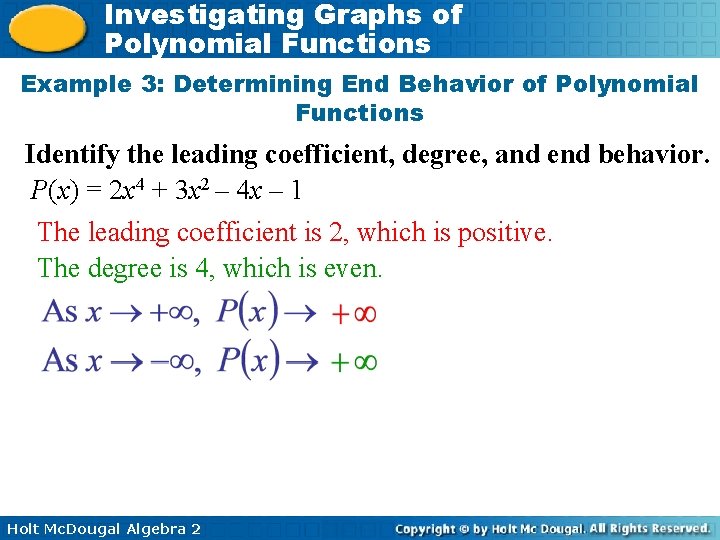 Investigating Graphs of Polynomial Functions

Example 3: Determining End Behavior of Polynomial Functions

Identify the leading coefficient, degree, and end behavior.

$P(x) = 2x^4 + 3x^2 - 4x - 1$

The leading coefficient is 2, which is positive.

The degree is 4, which is even.

As $x \to +\infty$, $P(x) \to +\infty$

As $x \to -\infty$, $P(x) \to +\infty$

Holt McDougal Algebra 2

Copyright © by Holt Mc Dougal. All Rights Reserved.